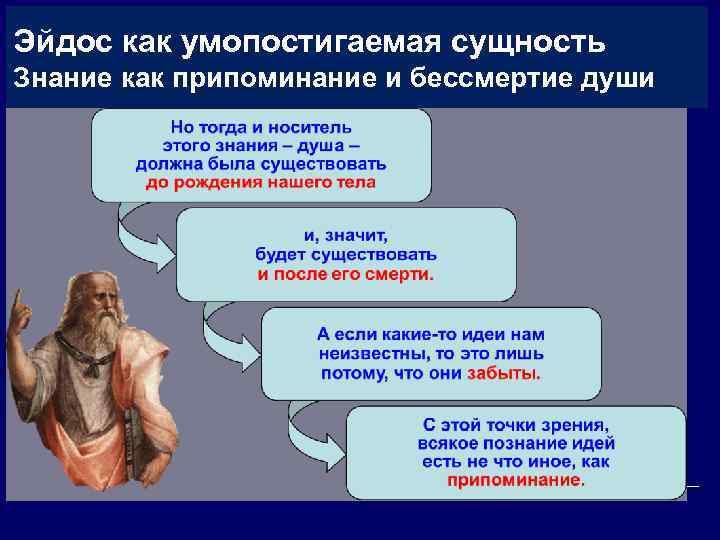 Эйдос как умопостигаемая сущность
Знание как припоминание и бессмертие души

Но тогда и носитель этого знания – душа – должна была существовать до рождения нашего тела

и, значит, будет существовать и после его смерти.

А если какие-то идеи нам неизвестны, то это лишь потому, что они забыты.

С этой точки зрения, всякое познание идей есть не что иное, как припоминание.